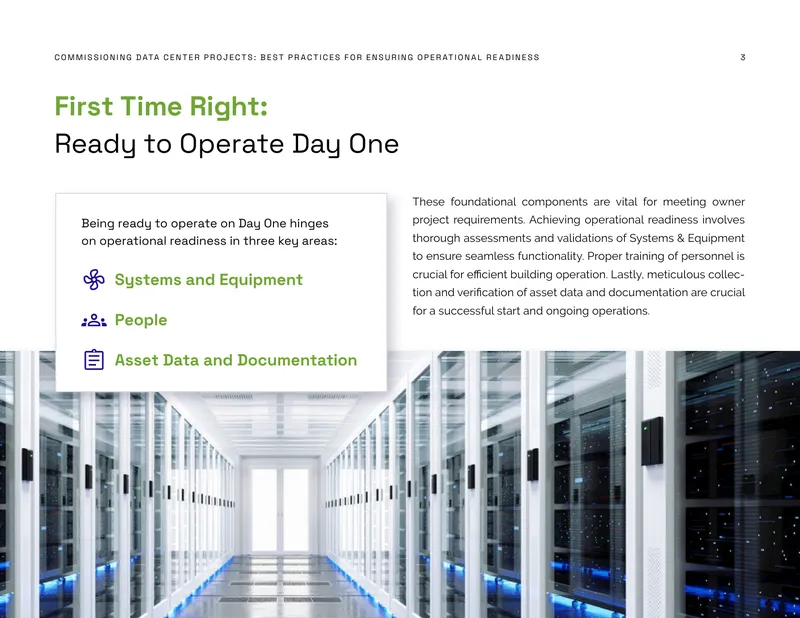 COMMISSIONING DATA CENTER PROJECTS: BEST PRACTICES FOR ENSURING OPERATIONAL READINESS 3

First Time Right:
Ready to Operate Day One

Being ready to operate on Day One hinges on operational readiness in three key areas:

Systems and Equipment

People

Asset Data and Documentation

These foundational components are vital for meeting owner project requirements. Achieving operational readiness involves thorough assessments and validations of Systems & Equipment to ensure seamless functionality. Proper training of personnel is crucial for efficient building operation. Lastly, meticulous collection and verification of asset data and documentation are crucial for a successful start and ongoing operations.